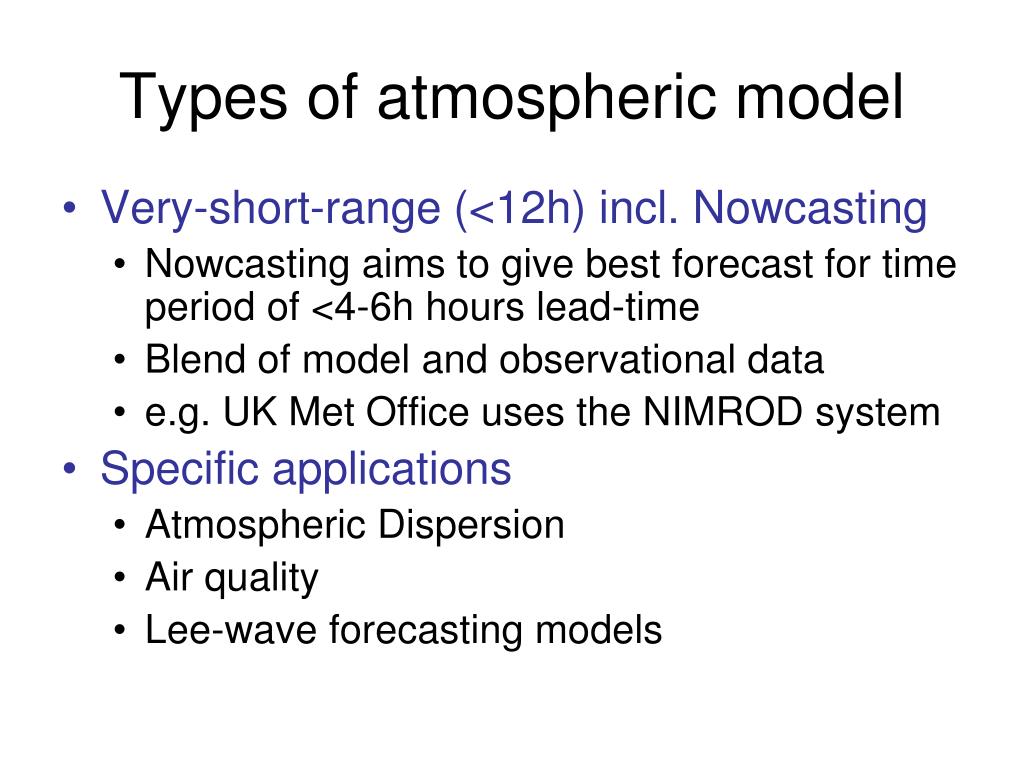 Types of atmospheric model

• Very-short-range (<12h) incl. Nowcasting
  • Nowcasting aims to give best forecast for time period of <4-6h hours lead-time
  • Blend of model and observational data
  • e.g. UK Met Office uses the NIMROD system
• Specific applications
  • Atmospheric Dispersion
  • Air quality
  • Lee-wave forecasting models